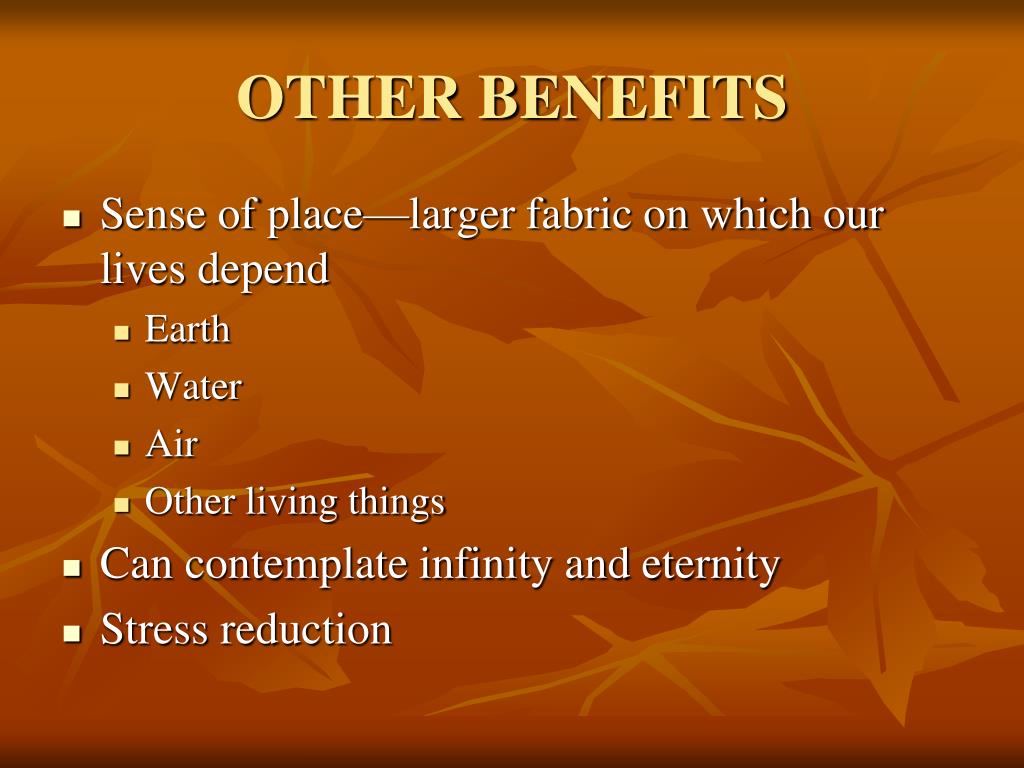 OTHER BENEFITS

- Sense of place—larger fabric on which our lives depend
  - Earth
  - Water
  - Air
  - Other living things
- Can contemplate infinity and eternity
- Stress reduction